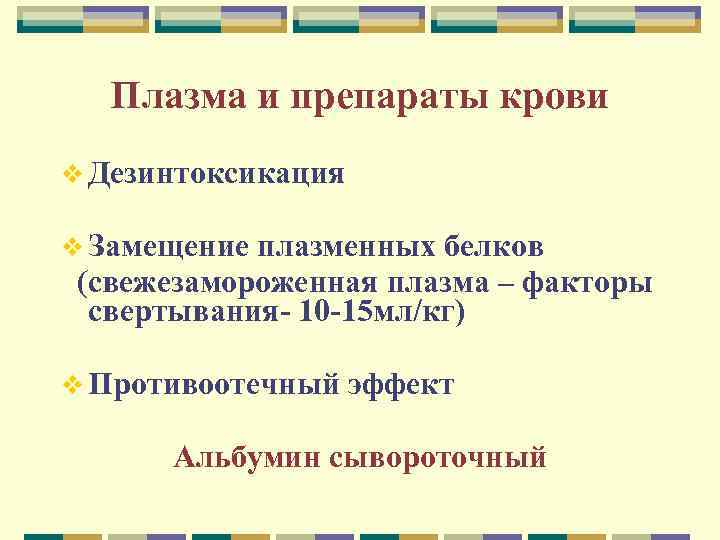 Плазма и препараты крови

❖ Дезинтоксикация

❖ Замещение плазменных белков (свежезамороженная плазма – факторы свертывания- 10-15мл/кг)

❖ Противоотечный эффект

Альбумин сывороточный